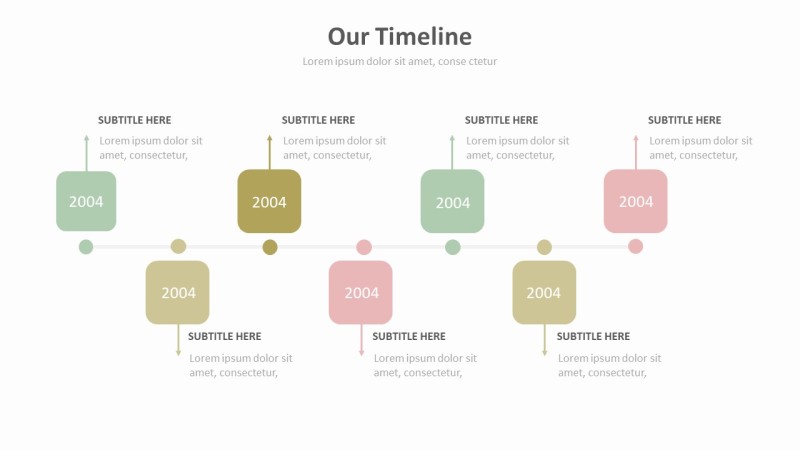 Our Timeline

Lorem ipsum dolor sit amet, conse ctetur

SUBTITLE HERE
Lorem ipsum dolor sit amet, consectetur,

2004

SUBTITLE HERE
Lorem ipsum dolor sit amet, consectetur,

2004

SUBTITLE HERE
Lorem ipsum dolor sit amet, consectetur,

2004

SUBTITLE HERE
Lorem ipsum dolor sit amet, consectetur,

2004

2004

SUBTITLE HERE
Lorem ipsum dolor sit amet, consectetur,

2004

SUBTITLE HERE
Lorem ipsum dolor sit amet, consectetur,

2004

SUBTITLE HERE
Lorem ipsum dolor sit amet, consectetur,